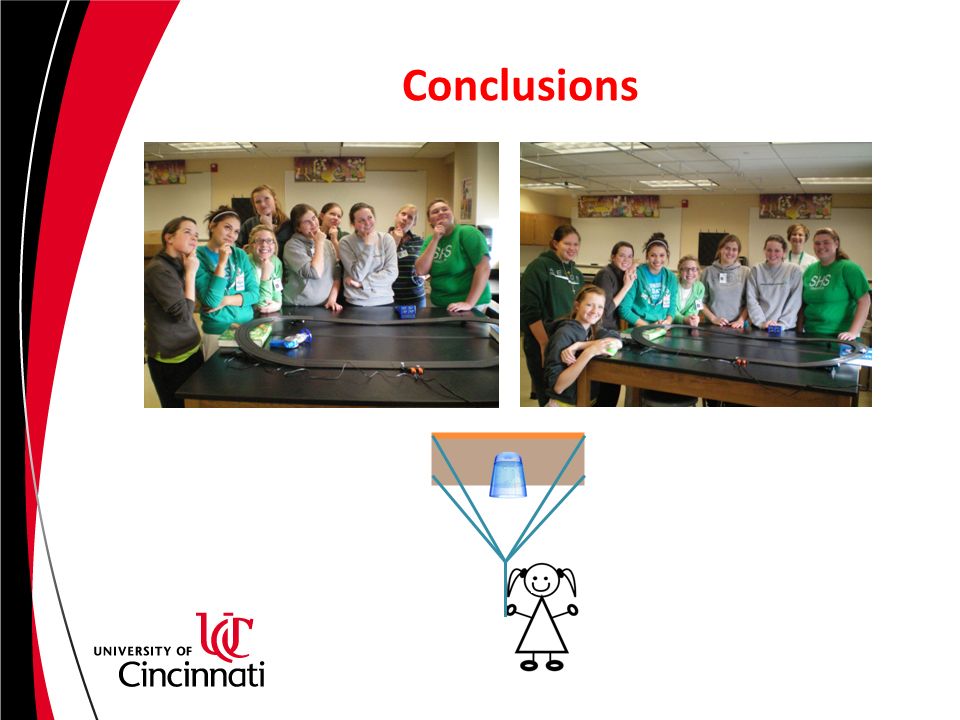 Conclusions

SHS

SHS

UC
UNIVERSITY OF
Cincinnati